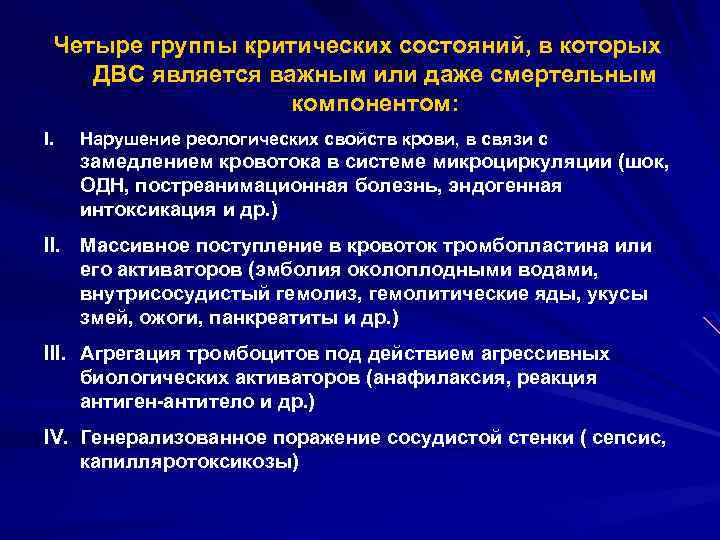 Четыре группы критических состояний, в которых ДВС является важным или даже смертельным компонентом:

I. Нарушение реологических свойств крови, в связи с замедлением кровотока в системе микроциркуляции (шок, ОДН, постреанимационная болезнь, эндогенная интоксикация и др.)

II. Массивное поступление в кровоток тромбопластина или его активаторов (эмболия околоплодными водами, внутрисосудистый гемолиз, гемолитические яды, укусы змей, ожоги, панкреатиты и др.)

III. Агрегация тромбоцитов под действием агрессивных биологических активаторов (анафилаксия, реакция антиген-антитело и др.)

IV. Генерализованное поражение сосудистой стенки ( сепсис, капилляротоксикозы)